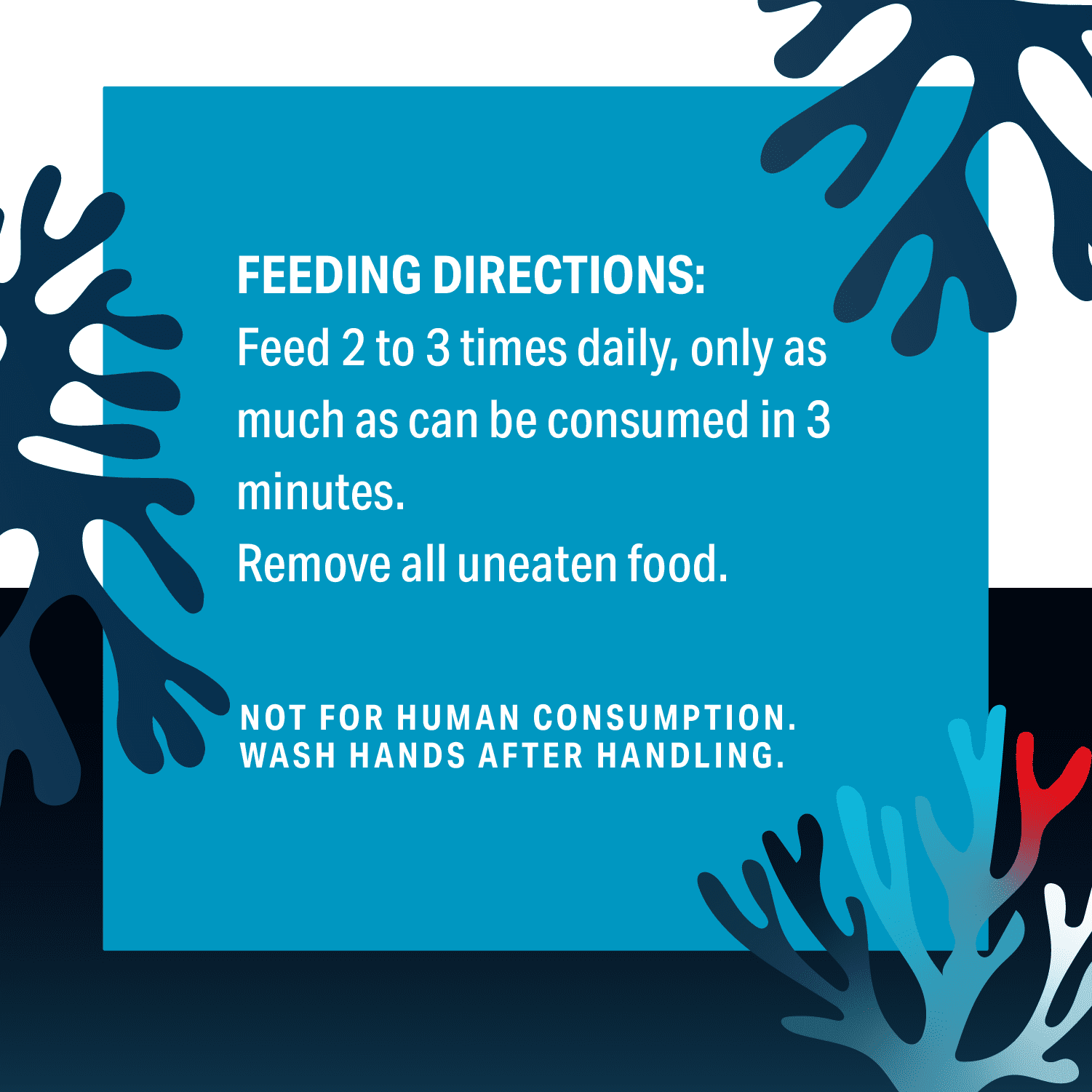 FEEDING DIRECTIONS:
Feed 2 to 3 times daily, only as much as can be consumed in 3 minutes.
Remove all uneaten food.

NOT FOR HUMAN CONSUMPTION.
WASH HANDS AFTER HANDLING.